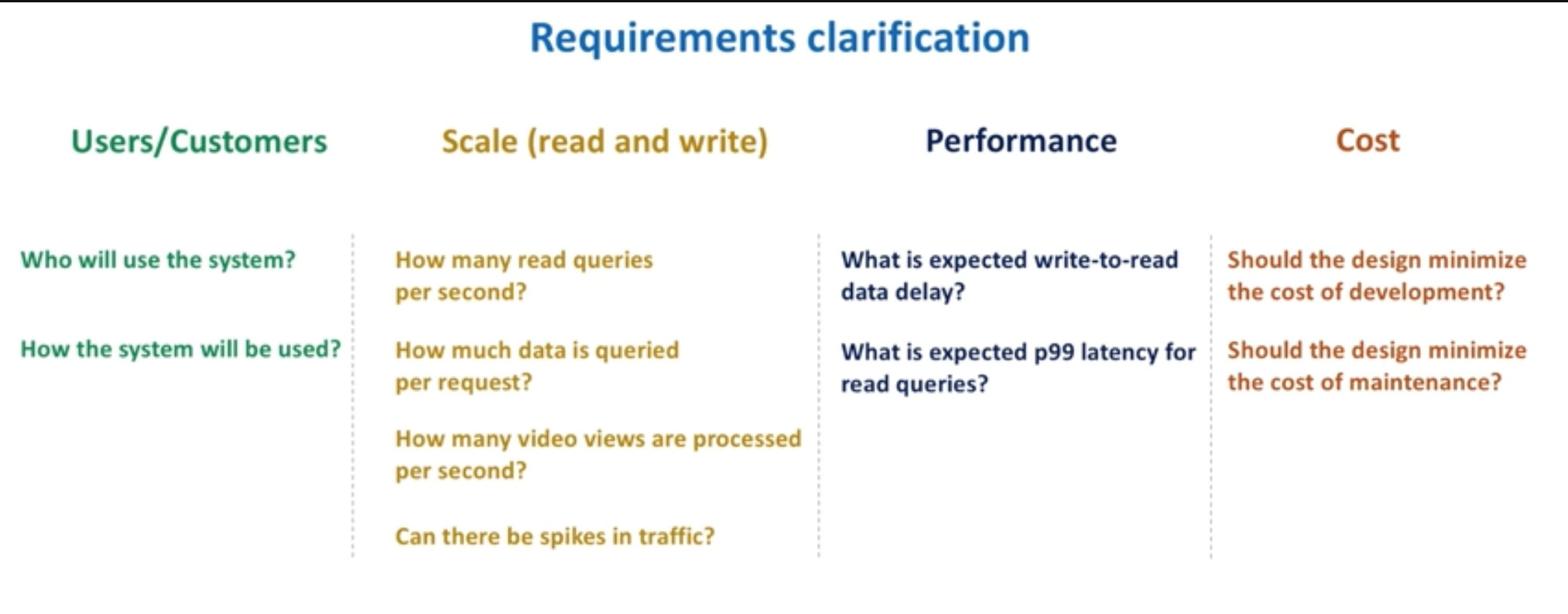 Requirements clarification

Users/Customers

Who will use the system?

How the system will be used?

Scale (read and write)

How many read queries per second?

How much data is queried per request?

How many video views are processed per second?

Can there be spikes in traffic?

Performance

What is expected write-to-read data delay?

What is expected p99 latency for read queries?

Cost

Should the design minimize the cost of development?

Should the design minimize the cost of maintenance?